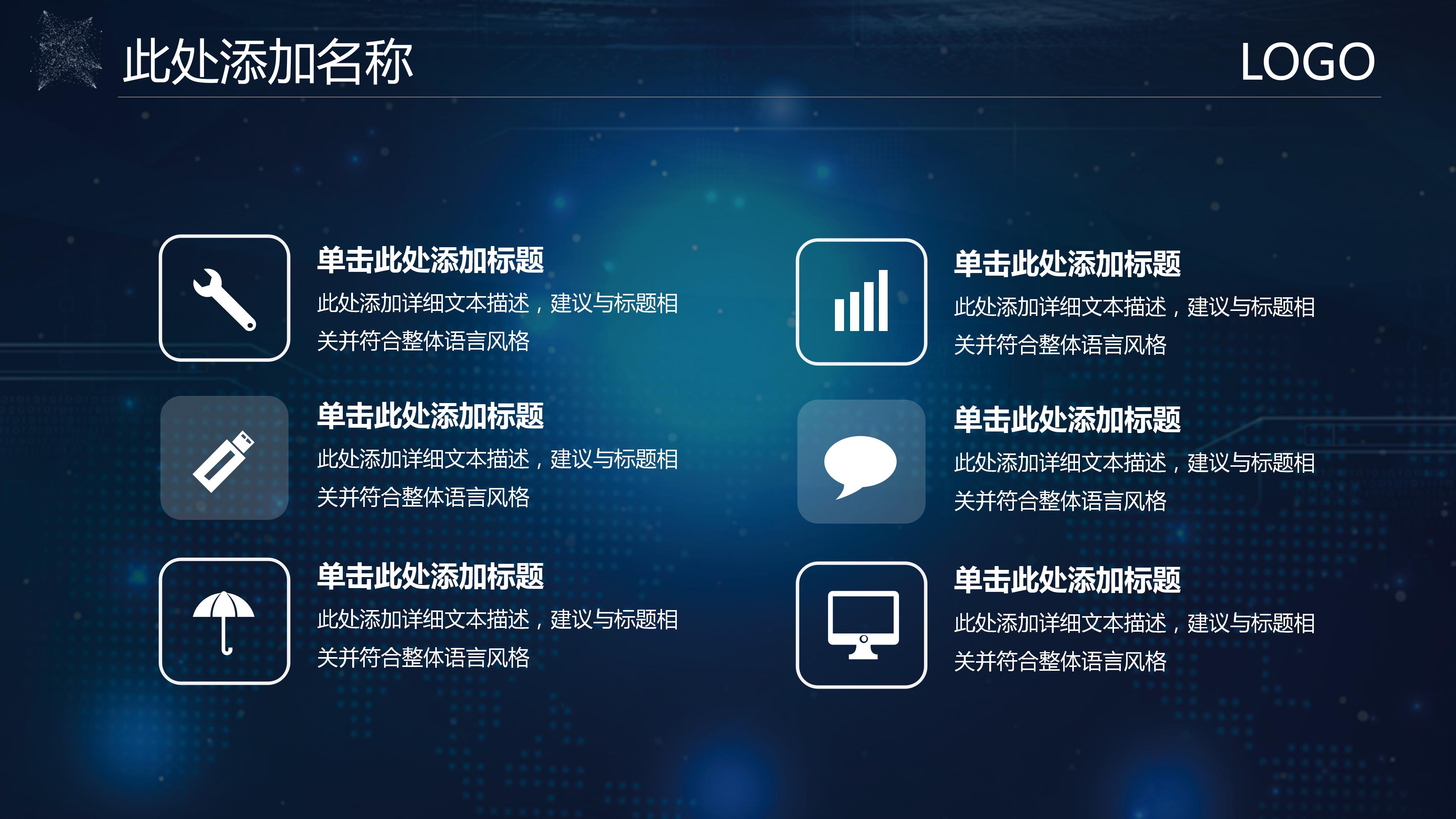 此处添加名称

LOGO

单击此处添加标题

此处添加详细文本描述，建议与标题相关并符合整体语言风格

单击此处添加标题

此处添加详细文本描述，建议与标题相关并符合整体语言风格

单击此处添加标题

此处添加详细文本描述，建议与标题相关并符合整体语言风格

单击此处添加标题

此处添加详细文本描述，建议与标题相关并符合整体语言风格

单击此处添加标题

此处添加详细文本描述，建议与标题相关并符合整体语言风格

单击此处添加标题

此处添加详细文本描述，建议与标题相关并符合整体语言风格